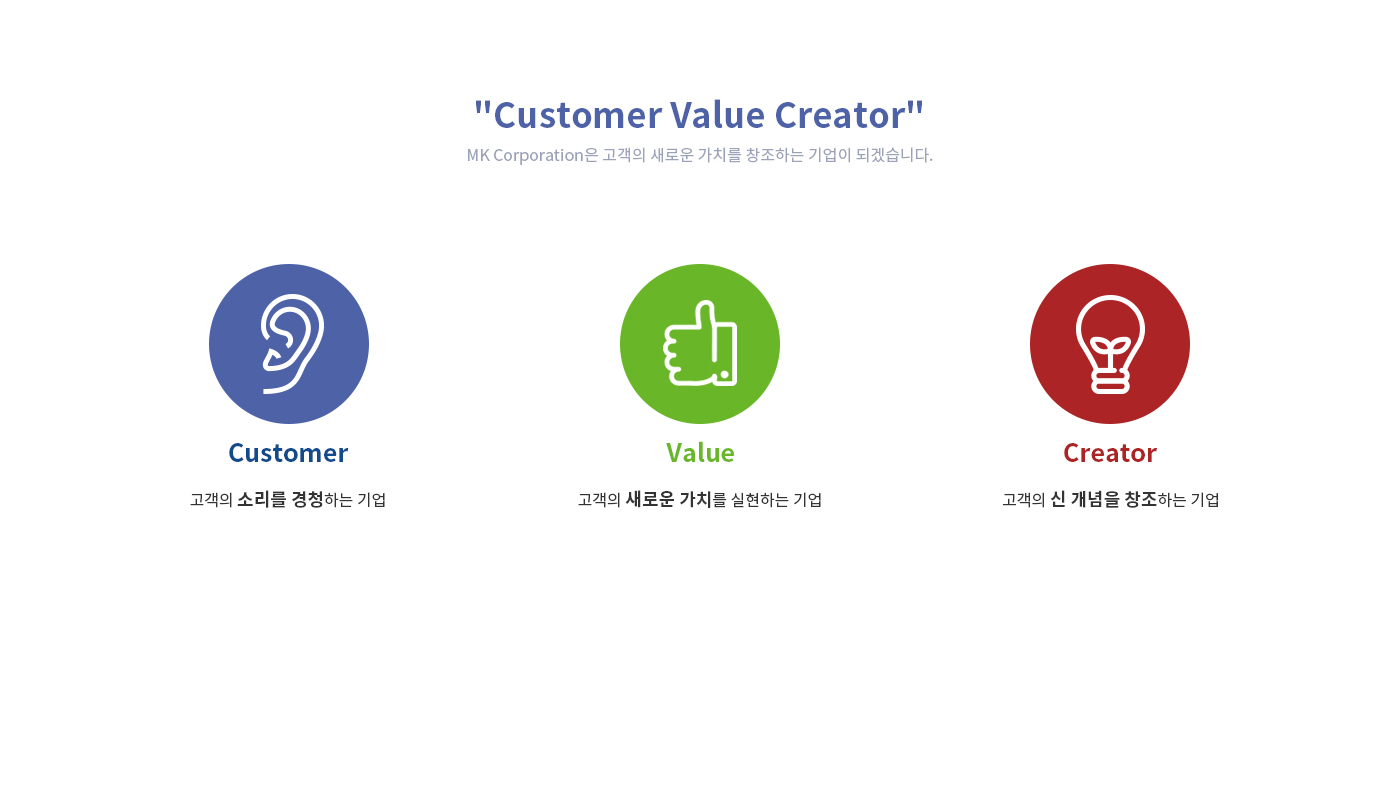 "Customer Value Creator"

MK Corporation은 고객의 새로운 가치를 창조하는 기업이 되겠습니다.

Customer

고객의 소리를 경청하는 기업

Value

고객의 새로운 가치를 실현하는 기업

Creator

고객의 신 개념을 창조하는 기업